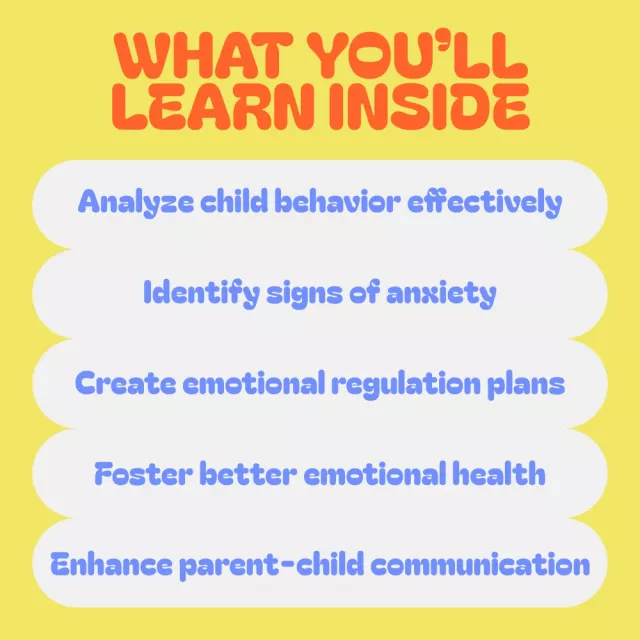 WHAT YOU'LL LEARN INSIDE

Analyze child behavior effectively

Identify signs of anxiety

Create emotional regulation plans

Foster better emotional health

Enhance parent-child communication